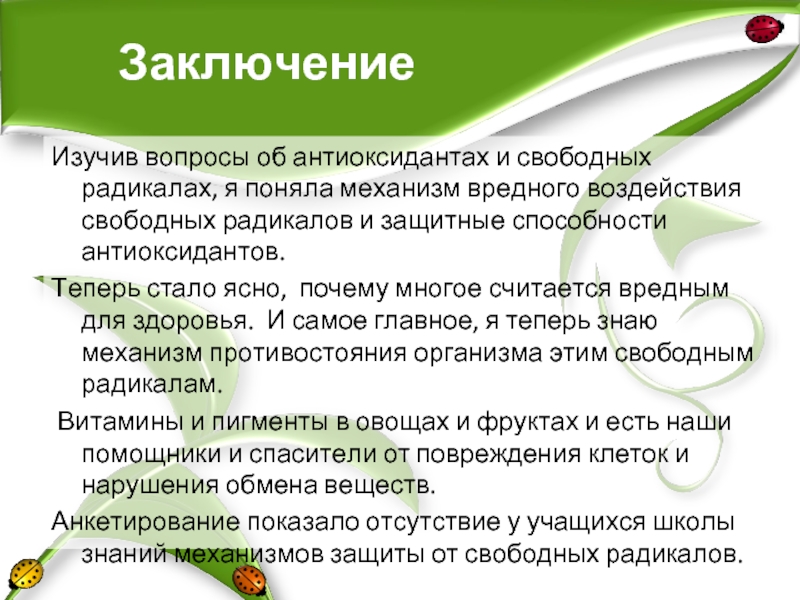 Заключение

Изучив вопросы об антиоксидантах и свободных радикалах, я поняла механизм вредного воздействия свободных радикалов и защитные способности антиоксидантов.

Теперь стало ясно, почему многое считается вредным для здоровья. И самое главное, я теперь знаю механизм противостояния организма этим свободным радикалам.

Витамины и пигменты в овощах и фруктах и есть наши помощники и спасители от повреждения клеток и нарушения обмена веществ.

Анкетирование показало отсутствие у учащихся школы знаний механизмов защиты от свободных радикалов.